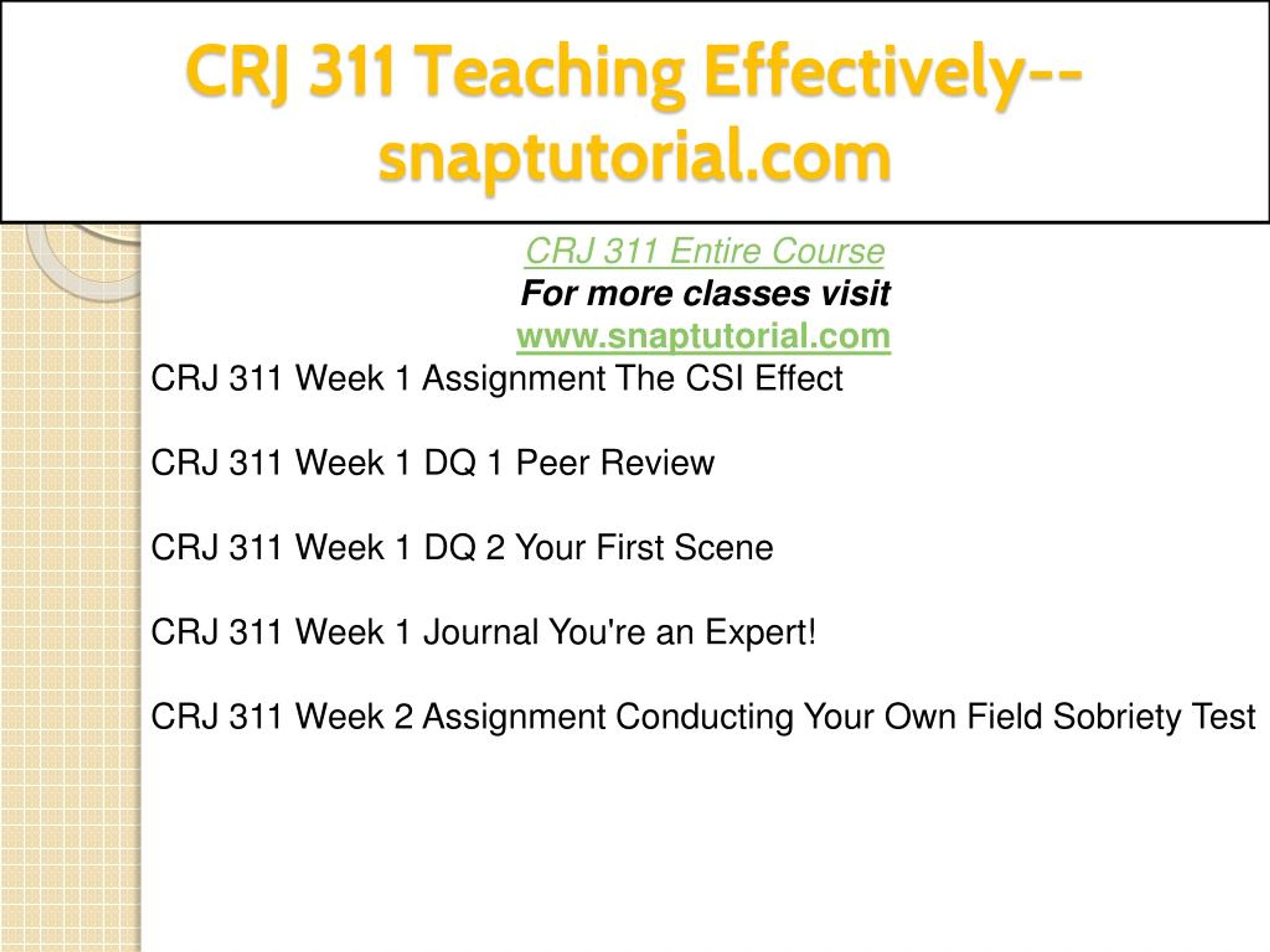 CRJ 311 Teaching Effectively--snaptutorial.com

CRJ 311 Entire Course
For more classes visit
www.snaptutorial.com

CRJ 311 Week 1 Assignment The CSI Effect

CRJ 311 Week 1 DQ 1 Peer Review

CRJ 311 Week 1 DQ 2 Your First Scene

CRJ 311 Week 1 Journal You're an Expert!

CRJ 311 Week 2 Assignment Conducting Your Own Field Sobriety Test